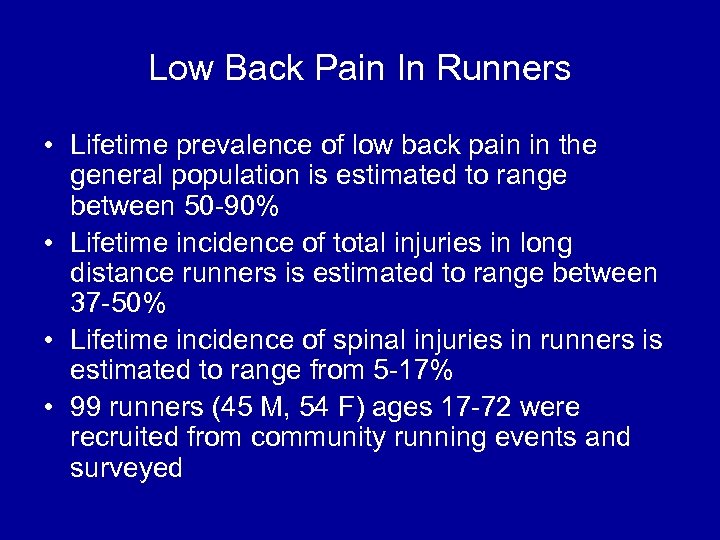 Low Back Pain In Runners

• Lifetime prevalence of low back pain in the general population is estimated to range between 50-90%
• Lifetime incidence of total injuries in long distance runners is estimated to range between 37-50%
• Lifetime incidence of spinal injuries in runners is estimated to range from 5-17%
• 99 runners (45 M, 54 F) ages 17-72 were recruited from community running events and surveyed